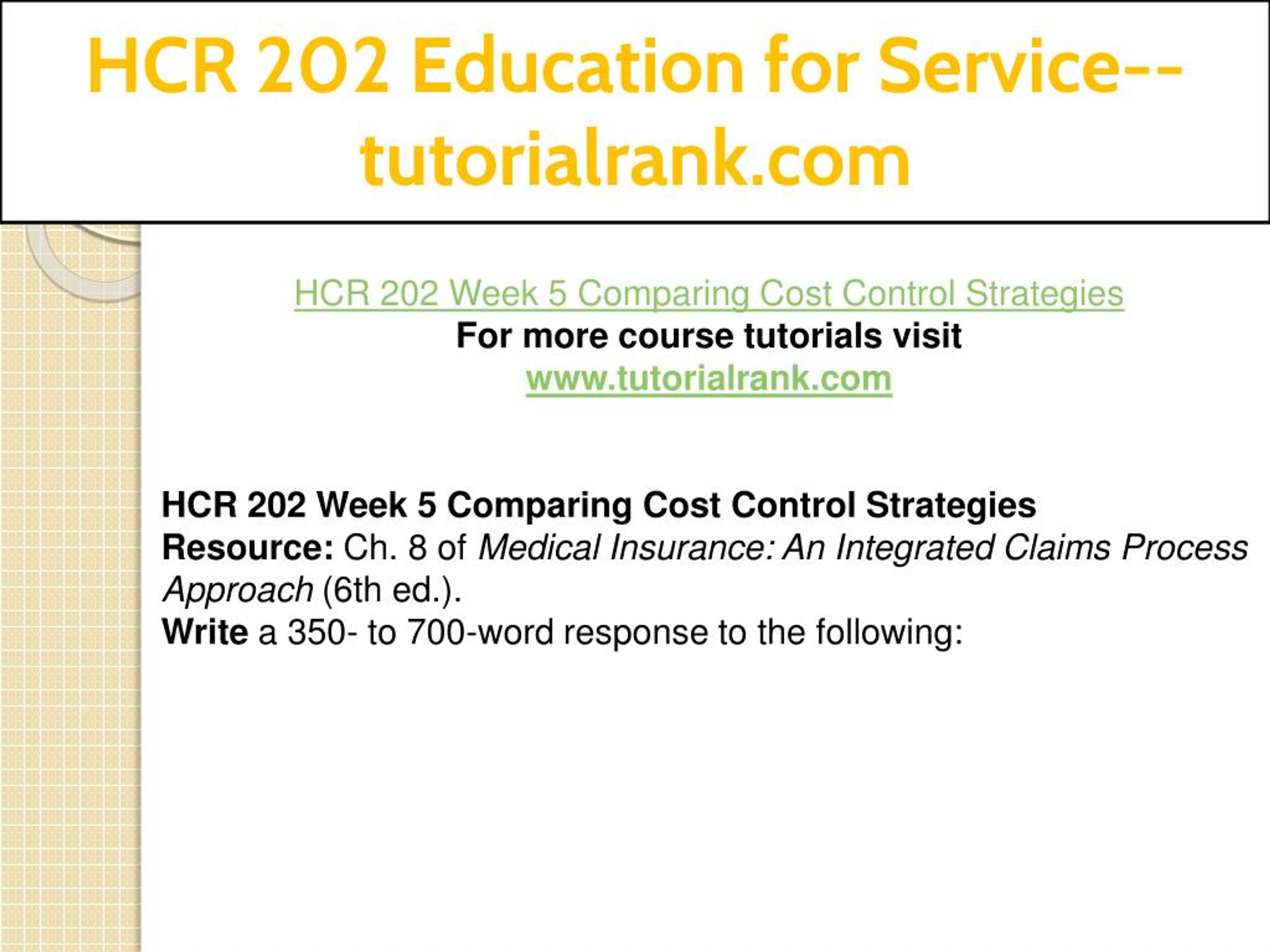 HCR 202 Education for Service--tutorialrank.com

HCR 202 Week 5 Comparing Cost Control Strategies
For more course tutorials visit
www.tutorialrank.com

HCR 202 Week 5 Comparing Cost Control Strategies
Resource: Ch. 8 of Medical Insurance: An Integrated Claims Process Approach (6th ed.).
Write a 350- to 700-word response to the following: